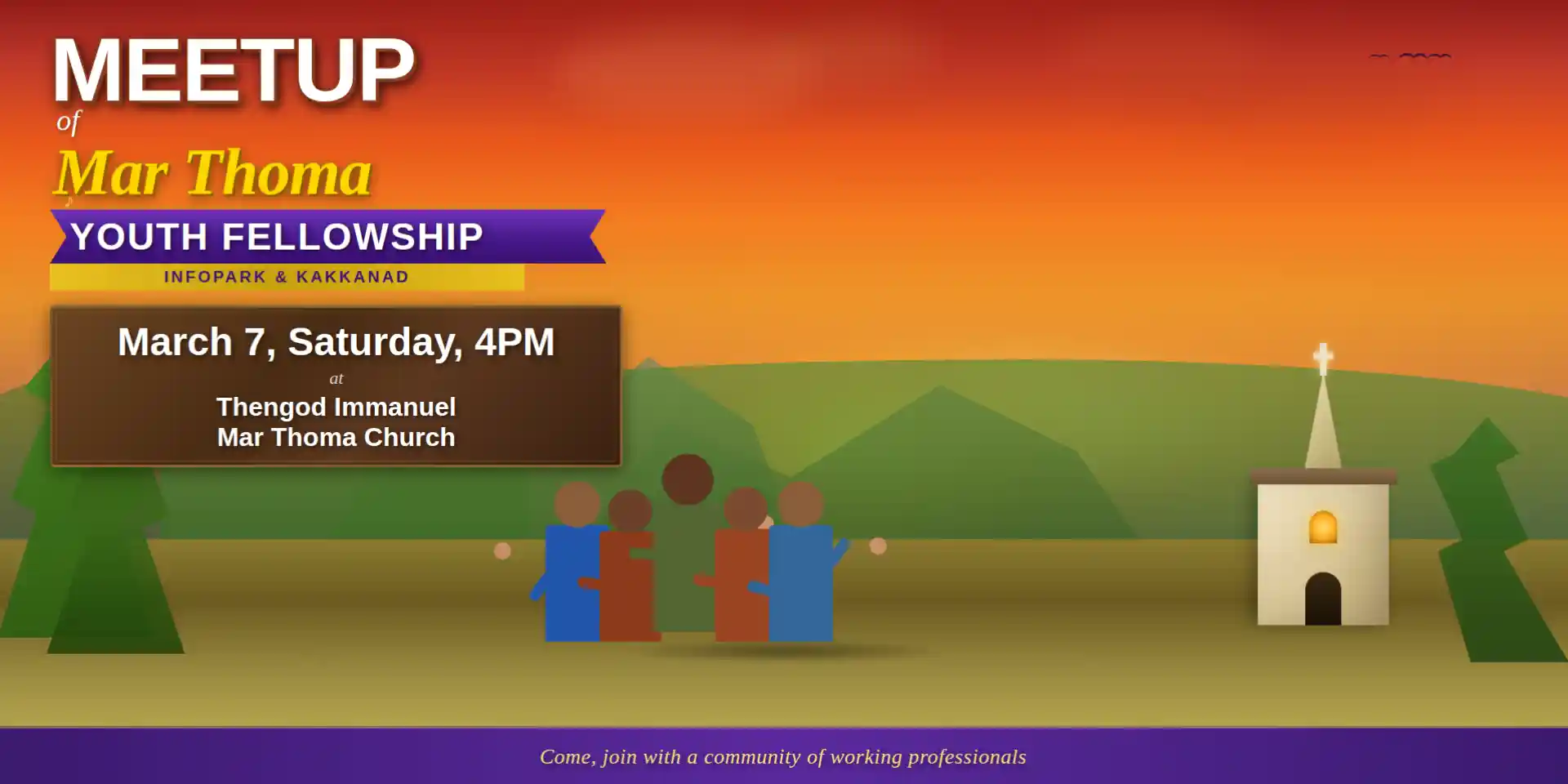 MEETUP
of
Mar Thoma
YOUTH FELLOWSHIP
INFOPARK & KAKKANAD

March 7, Saturday, 4PM
at
Thengod Immanuel
Mar Thoma Church

Come, join with a community of working professionals